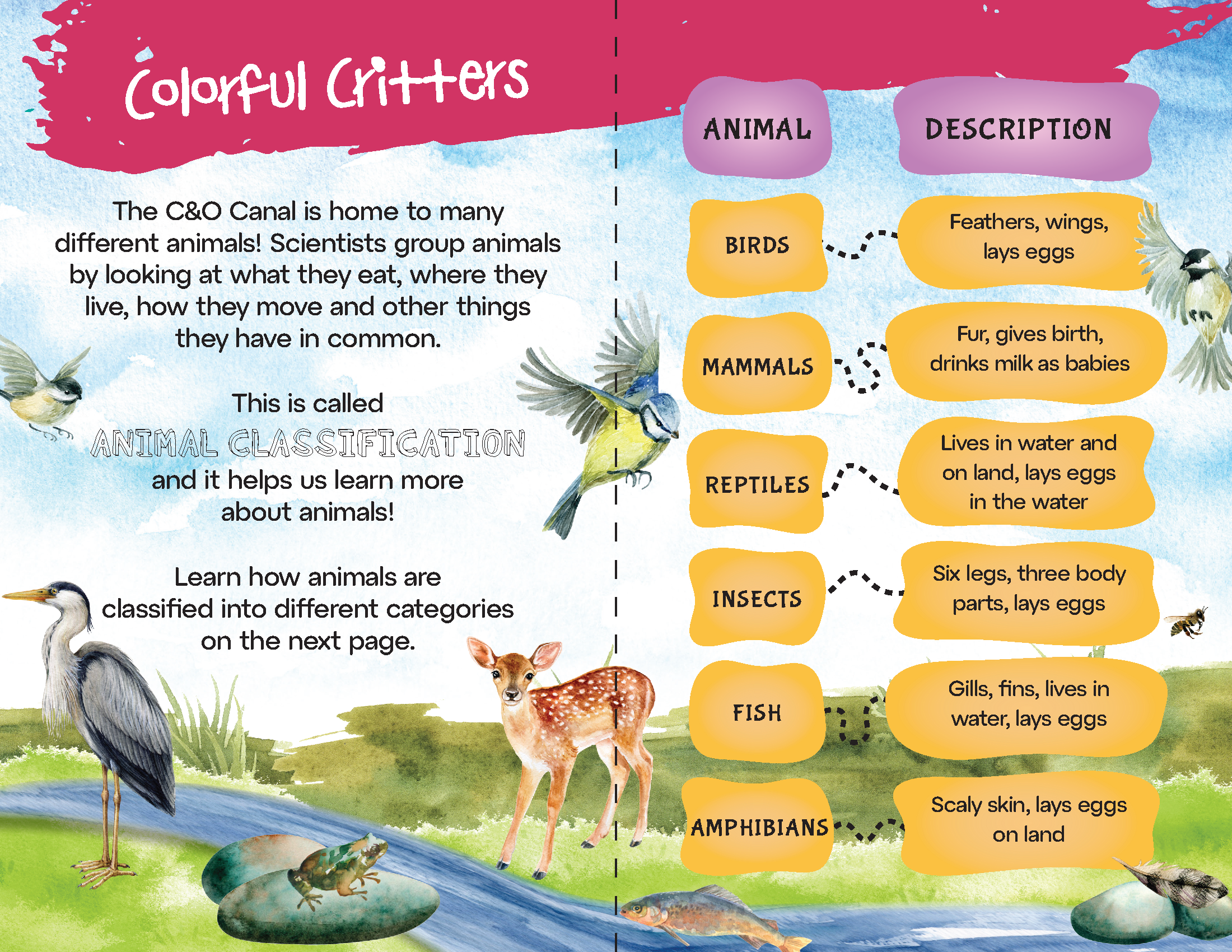 Colorful Critters

The C&O Canal is home to many different animals! Scientists group animals by looking at what they eat, where they live, how they move and other things they have in common.

This is called
ANIMAL CLASSIFICATION
and it helps us learn more about animals!

Learn how animals are classified into different categories on the next page.

| ANIMAL | DESCRIPTION |
|---|---|
| BIRDS | Feathers, wings, lays eggs |
| MAMMALS | Fur, gives birth, drinks milk as babies |
| REPTILES | Lives in water and on land, lays eggs in the water |
| INSECTS | Six legs, three body parts, lays eggs |
| FISH | Gills, fins, lives in water, lays eggs |
| AMPHIBIANS | Scaly skin, lays eggs on land |